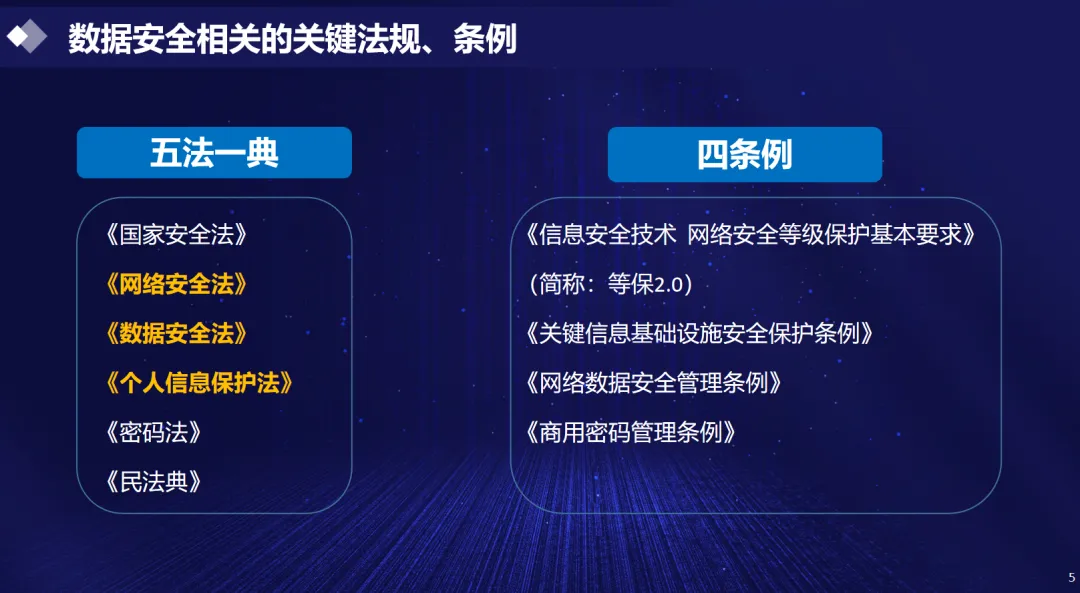 数据安全相关的关键法规、条例

五法一典

《国家安全法》

《网络安全法》

《数据安全法》

《个人信息保护法》

《密码法》

《民法典》

四条例

《信息安全技术 网络安全等级保护基本要求》

（简称：等保2.0）

《关键信息基础设施安全保护条例》

《网络数据安全管理条例》

《商用密码管理条例》

5